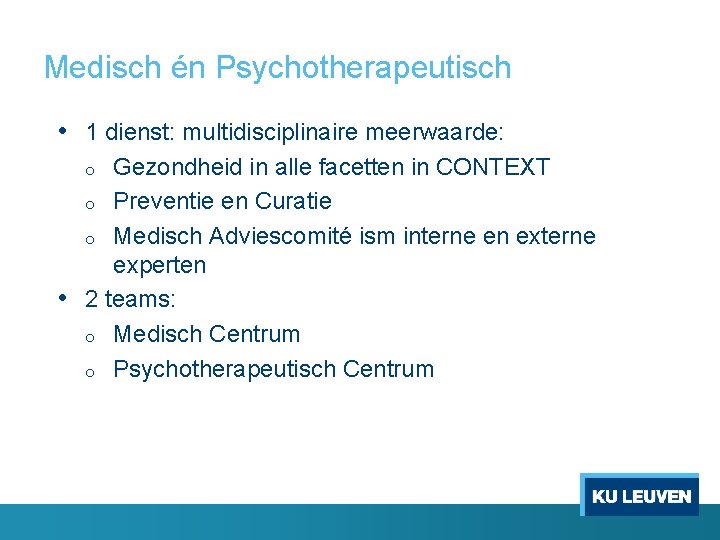 Medisch én Psychotherapeutisch

• 1 dienst: multidisciplinaire meerwaarde:
  o Gezondheid in alle facetten in CONTEXT
  o Preventie en Curatie
  o Medisch Adviescomité ism interne en externe experten
• 2 teams:
  o Medisch Centrum
  o Psychotherapeutisch Centrum

KU LEUVEN